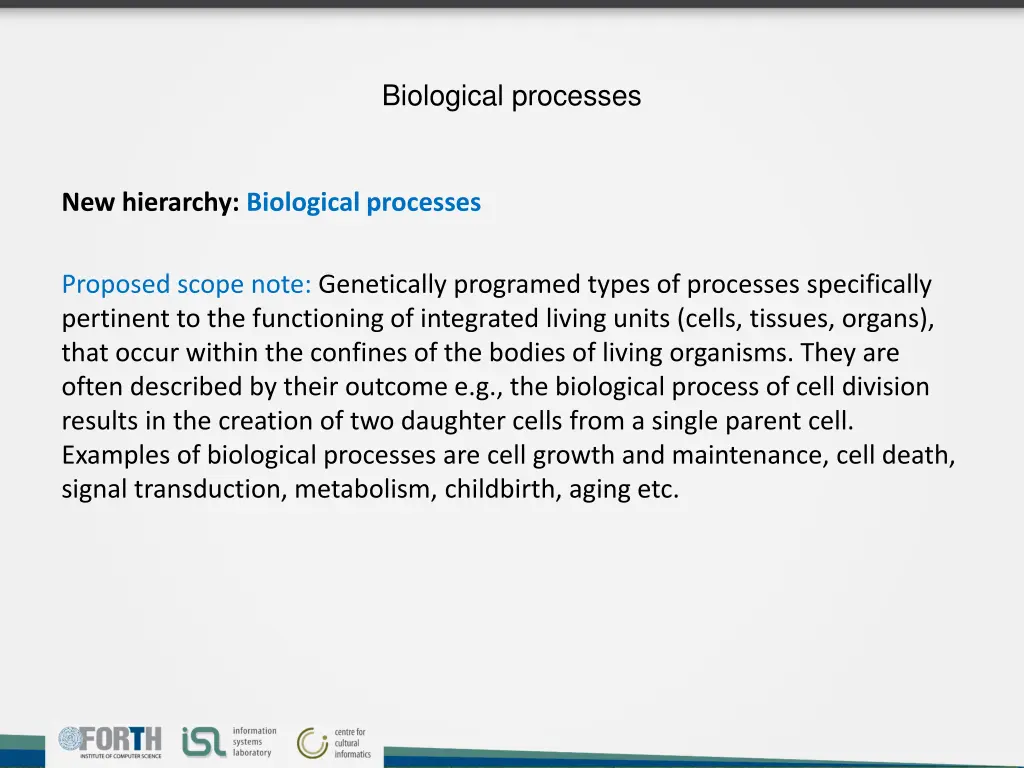 Biological processes

New hierarchy: Biological processes

Proposed scope note: Genetically programed types of processes specifically pertinent to the functioning of integrated living units (cells, tissues, organs), that occur within the confines of the bodies of living organisms. They are often described by their outcome e.g., the biological process of cell division results in the creation of two daughter cells from a single parent cell. Examples of biological processes are cell growth and maintenance, cell death, signal transduction, metabolism, childbirth, aging etc.

FORTH
INSTITUTE OF COMPUTER SCIENCE

isl information systems laboratory

centre for cultural informatics